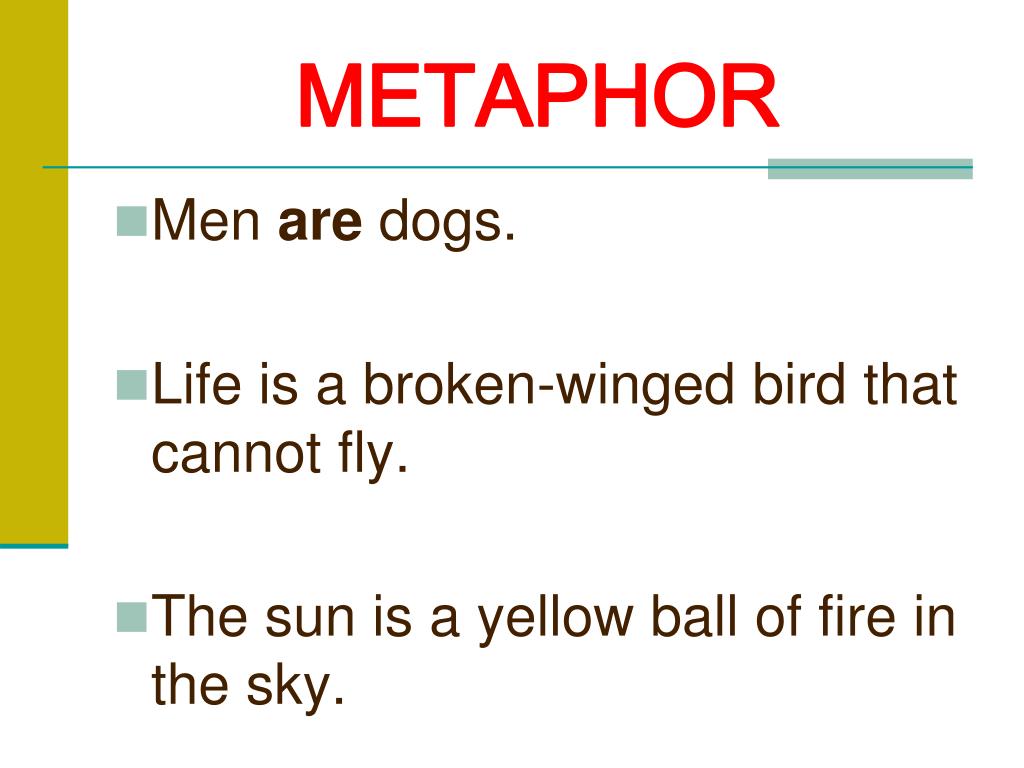 METAPHOR

Men are dogs.

Life is a broken-winged bird that cannot fly.

The sun is a yellow ball of fire in the sky.